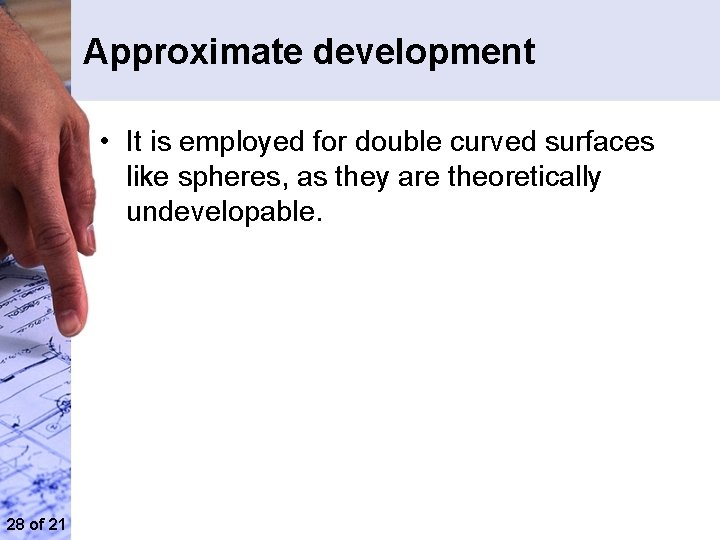 Approximate development

• It is employed for double curved surfaces like spheres, as they are theoretically undevelopable.

28 of 21